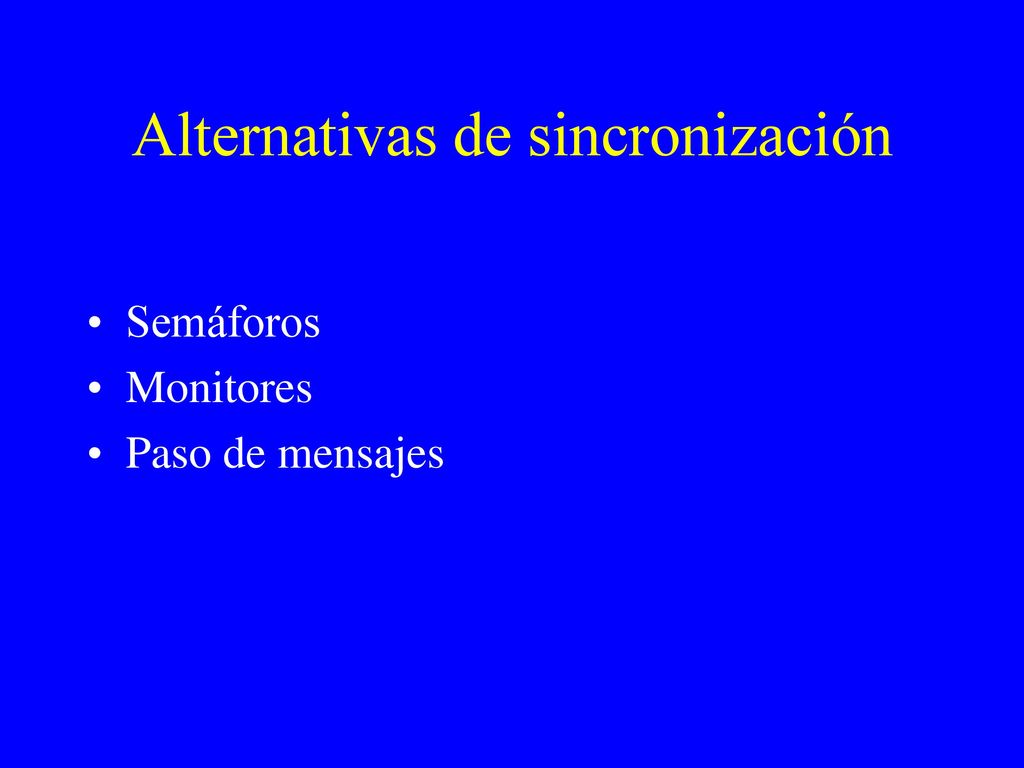 Alternativas de sincronización

• Semáforos
• Monitores
• Paso de mensajes